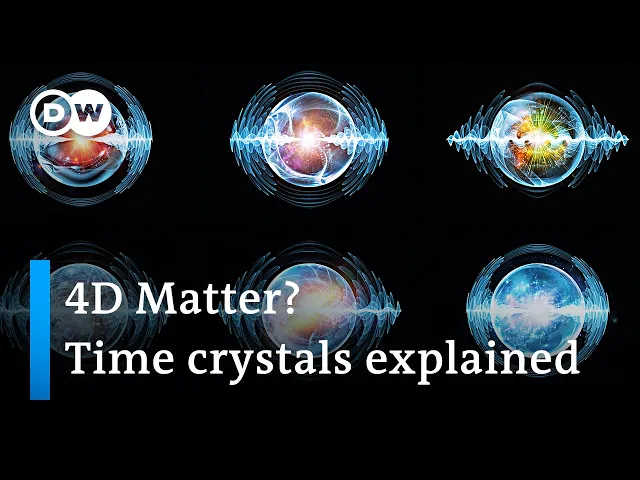 DW

4D Matter?
Time crystals explained